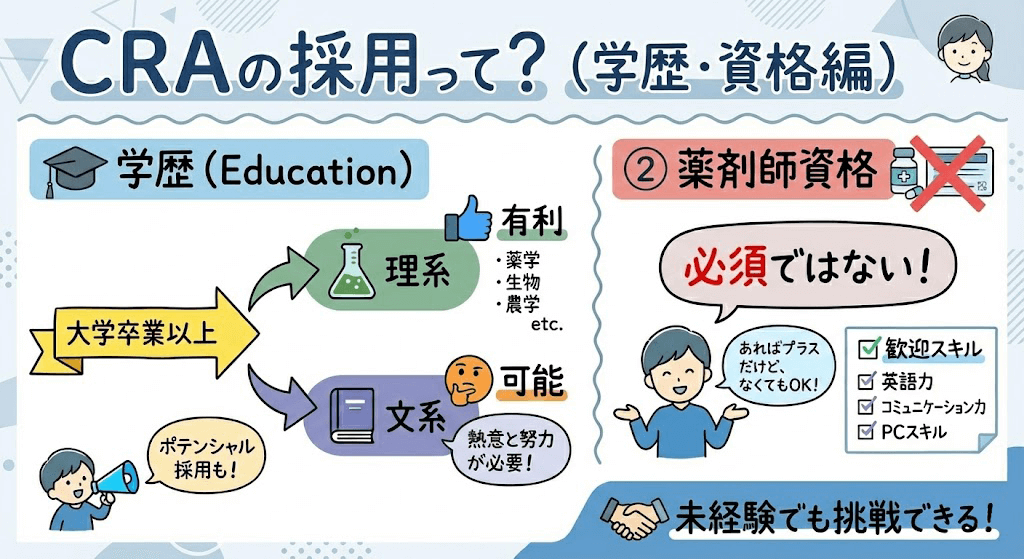 CRAの採用って？（学歴・資格編）

学歴（Education）

大学卒業以上

理系

有利

・薬学
・生物
・農学
etc.

文系

可能

熱意と努力が必要！

ポテンシャル採用も！

② 薬剤師資格

必須ではない！

あればプラスだけど、なくてもOK！

歓迎スキル
英語力
コミュニケーション力
PCスキル

未経験でも挑戦できる！